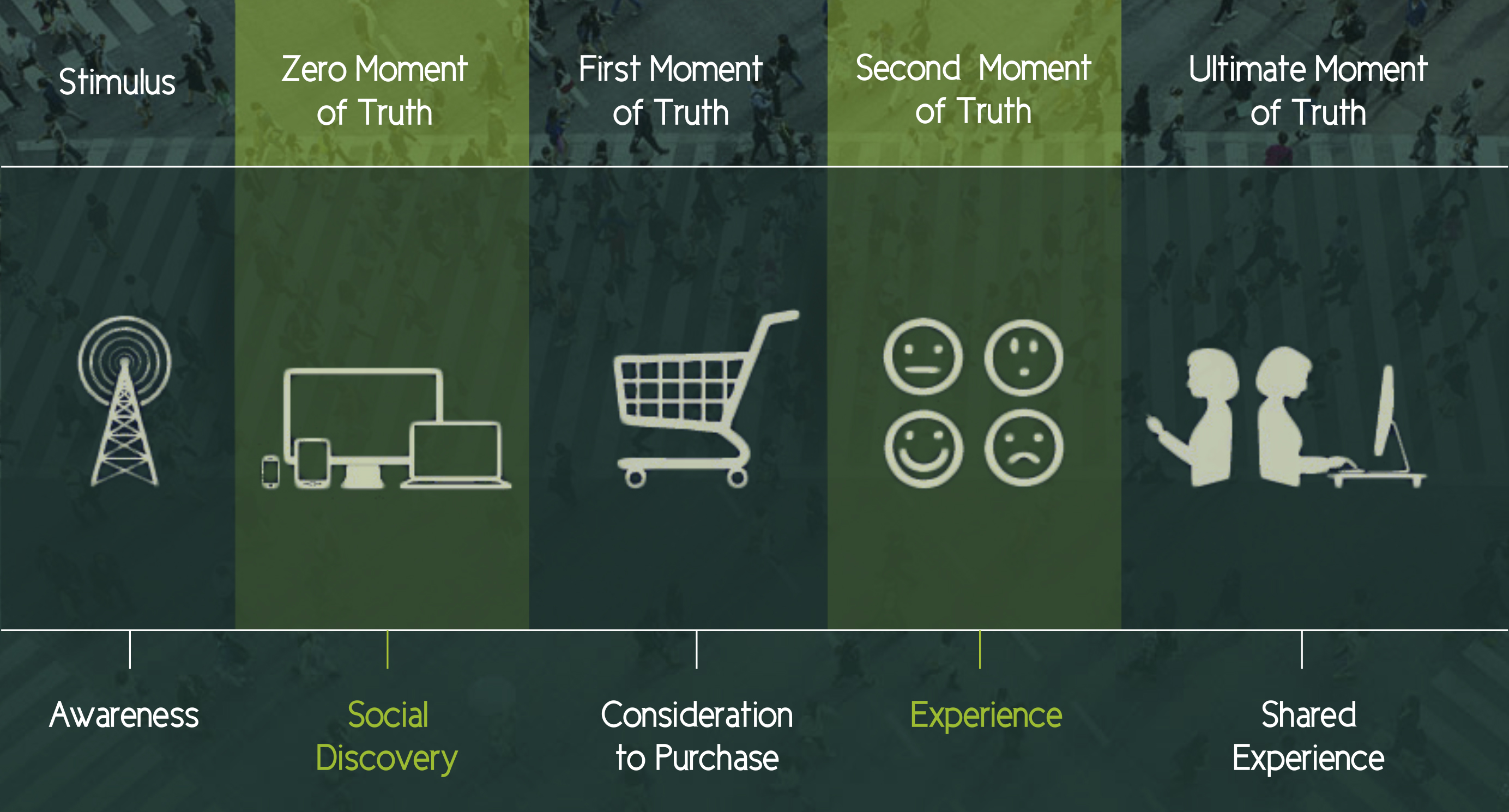 Stimulus

Zero Moment of Truth

First Moment of Truth

Second Moment of Truth

Ultimate Moment of Truth

Awareness

Social Discovery

Consideration to Purchase

Experience

Shared Experience